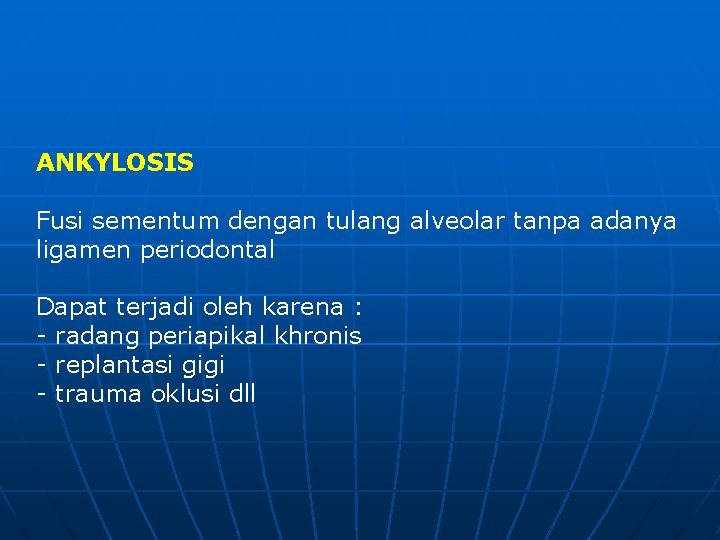 ANKYLOSIS

Fusi sementum dengan tulang alveolar tanpa adanya ligamen periodontal

Dapat terjadi oleh karena :
- radang periapikal khronis
- replantasi gigi
- trauma oklusi dll